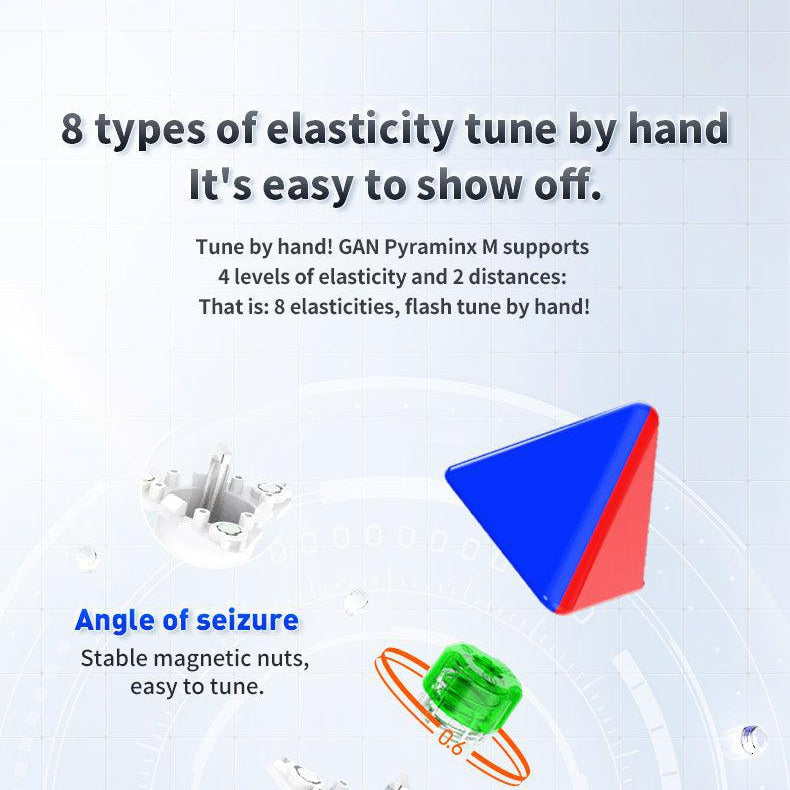 8 types of elasticity tune by hand
It's easy to show off.

Tune by hand! GAN Pyraminx M supports
4 levels of elasticity and 2 distances:
That is: 8 elasticities, flash tune by hand!

Angle of seizure
Stable magnetic nuts,
easy to tune.

0.6